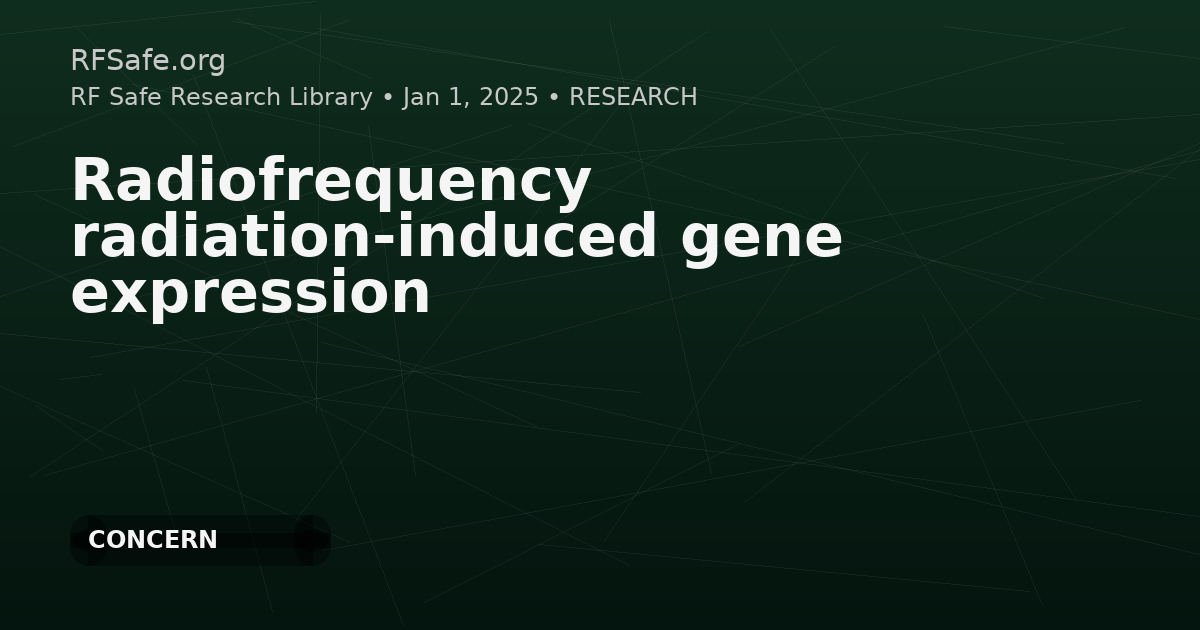 RFSafe.org
RF Safe Research Library • Jan 1, 2025 • RESEARCH

Radiofrequency radiation-induced gene expression

CONCERN